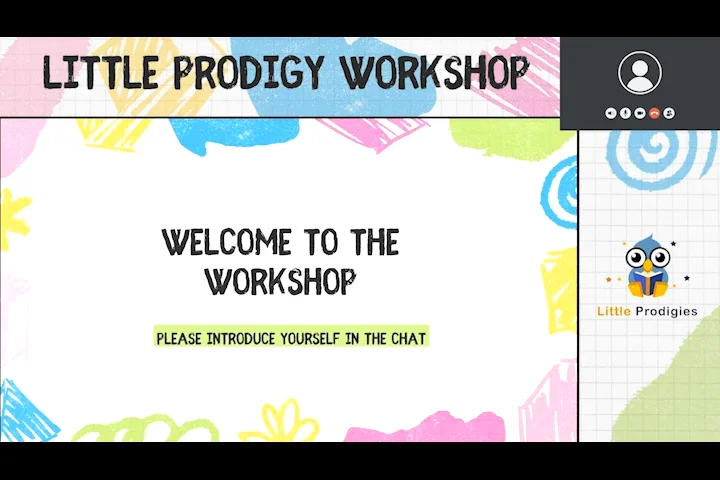 LITTLE PRODIGY WORKSHOP

WELCOME TO THE WORKSHOP

PLEASE INTRODUCE YOURSELF IN THE CHAT

Little Prodigies